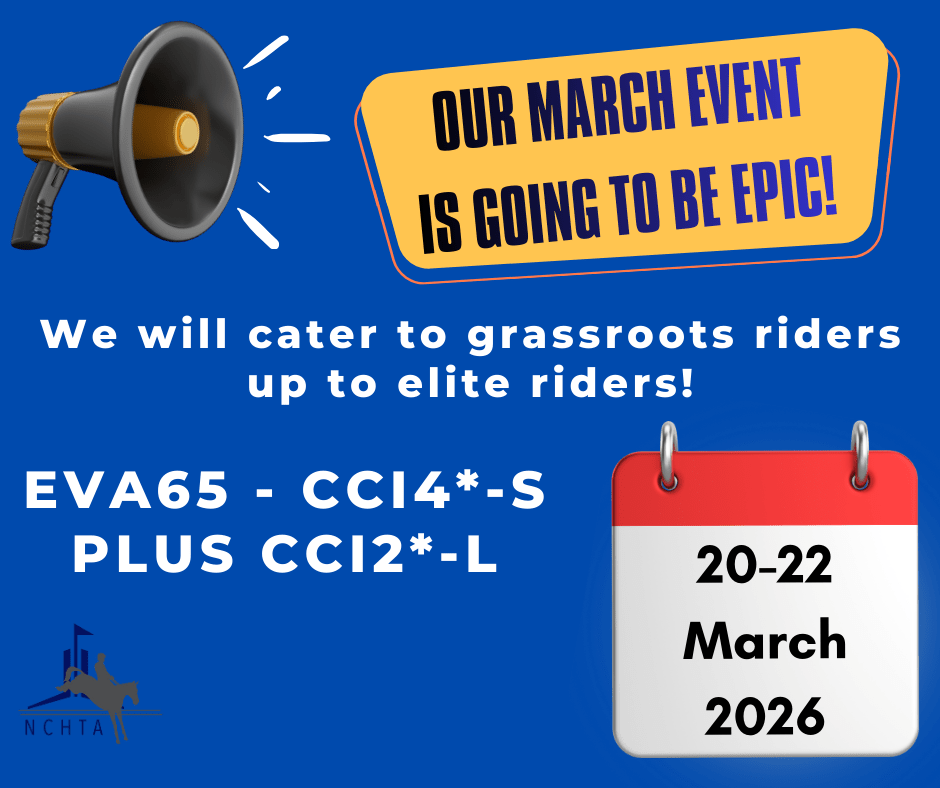 OUR MARCH EVENT IS GOING TO BE EPIC!

We will cater to grassroots riders up to elite riders!

EVA65 - CCI4*-S
PLUS CCI2*-L

20-22
March
2026

NCHTA